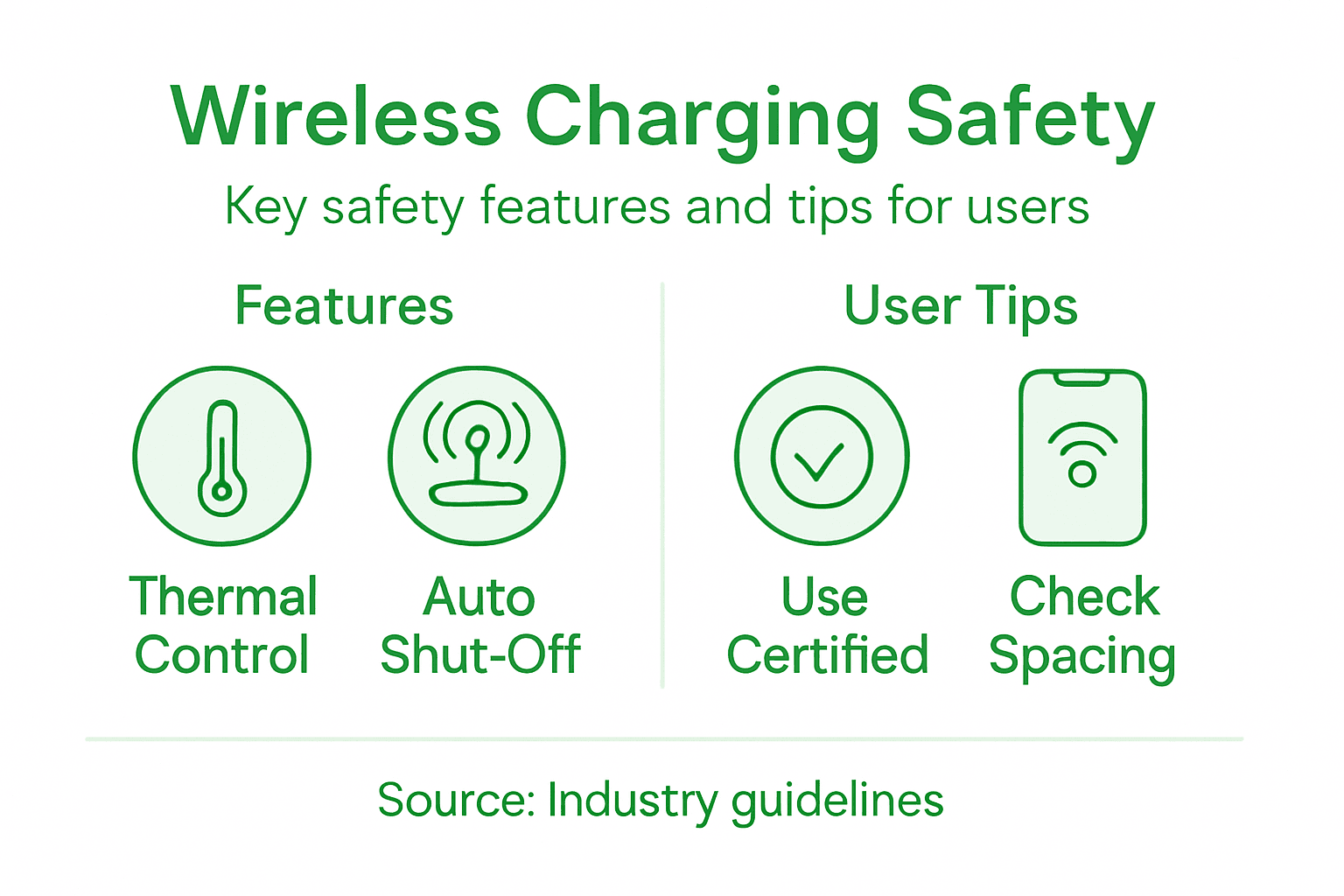 Wireless Charging Safety
Key safety features and tips for users

Features

Thermal Control

Auto Shut-Off

User Tips

Use Certified

Check Spacing

Source: Industry guidelines